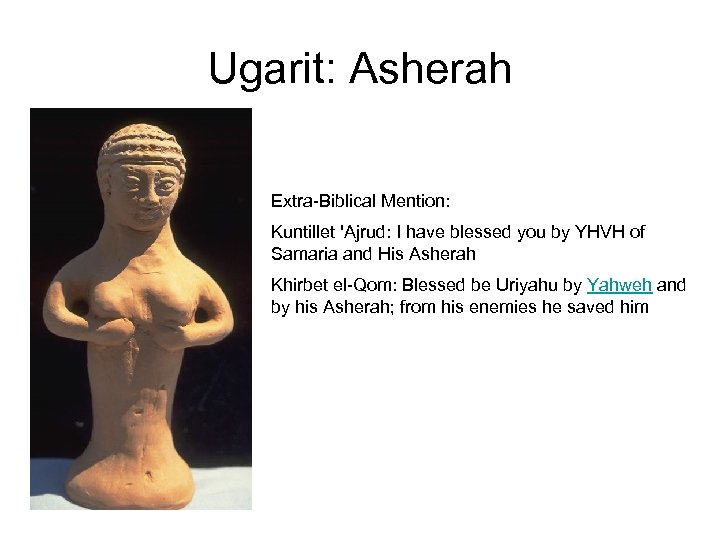 Ugarit: Asherah

Extra-Biblical Mention:

Kuntillet 'Ajrud: I have blessed you by YHVH of Samaria and His Asherah

Khirbet el-Qom: Blessed be Uriyahu by Yahweh and by his Asherah; from his enemies he saved him